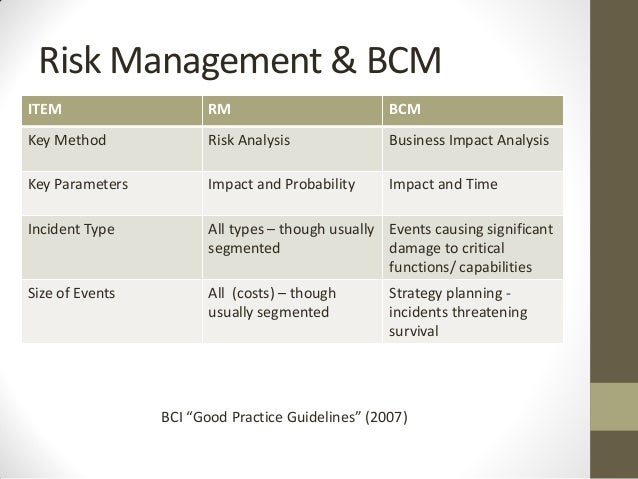 Risk Management & BCM

| ITEM | RM | BCM |
|---|---|---|
| Key Method | Risk Analysis | Business Impact Analysis |
| Key Parameters | Impact and Probability | Impact and Time |
| Incident Type | All types – though usually segmented | Events causing significant damage to critical functions/ capabilities |
| Size of Events | All (costs) – though usually segmented | Strategy planning - incidents threatening survival |

BCI “Good Practice Guidelines” (2007)